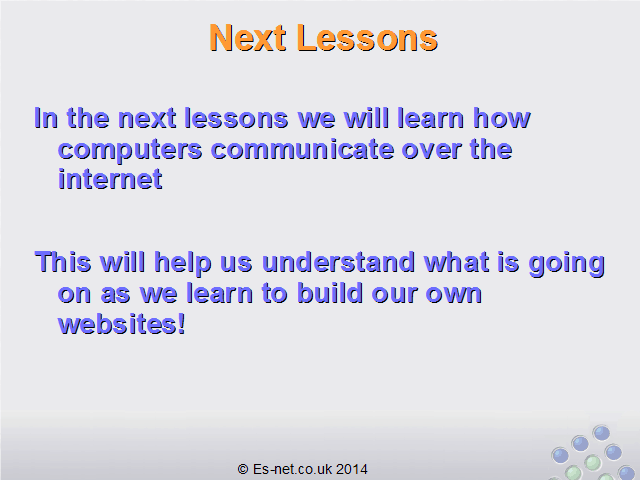 Next Lessons

In the next lessons we will learn how computers communicate over the internet

This will help us understand what is going on as we learn to build our own websites!

© Es-net.co.uk 2014